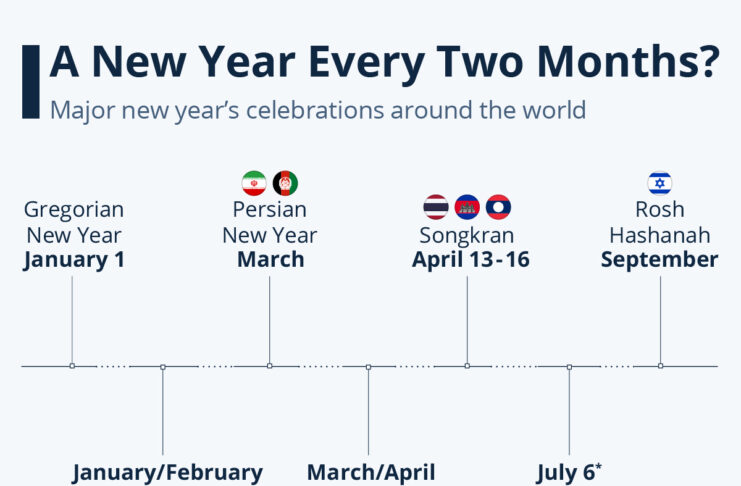 A New Year Every Two Months?

Major new year's celebrations around the world

Gregorian New Year
**January 1**

Persian New Year
**March**

Songkran
**April 13-16**

Rosh Hashanah
**September**

**January/February**

**March/April**

**July 6***